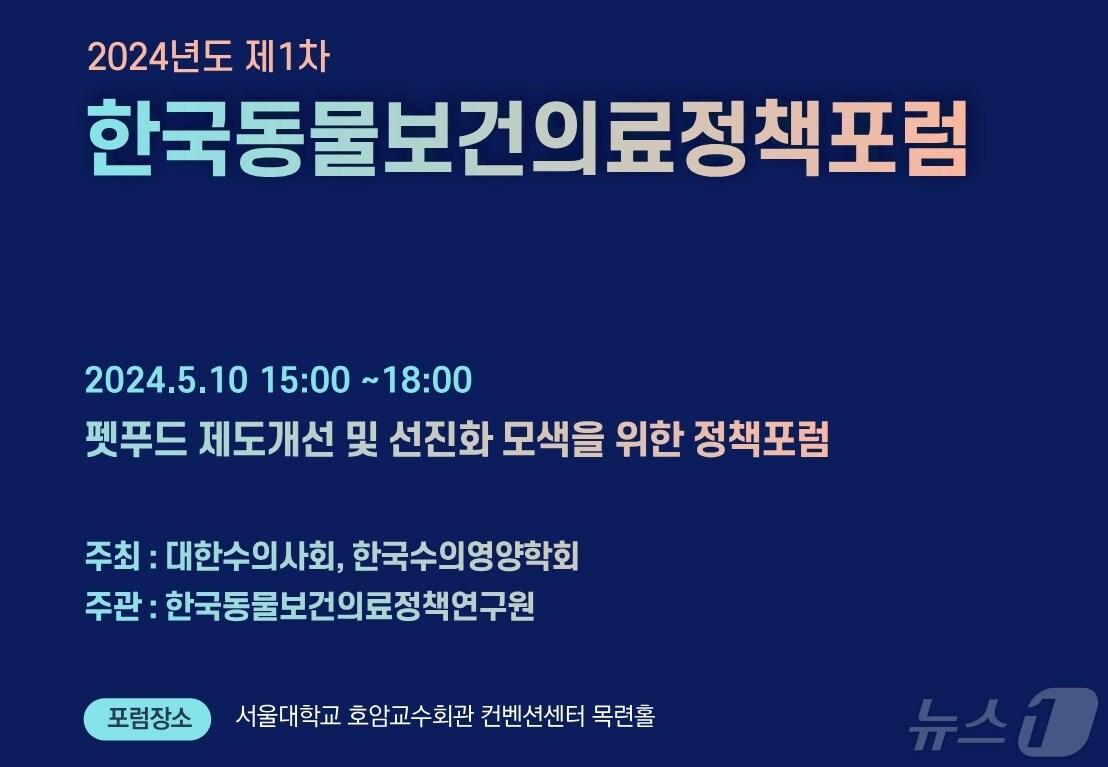 2024년도 제1차
한국동물보건의료정책포럼

2024.5.10 15:00 ~18:00
펫푸드 제도개선 및 선진화 모색을 위한 정책포럼

주최 : 대한수의사회, 한국수의영양학회
주관 : 한국동물보건의료정책연구원

포럼장소 서울대학교 호암교수회관 컨벤션센터 목련홀

뉴스1